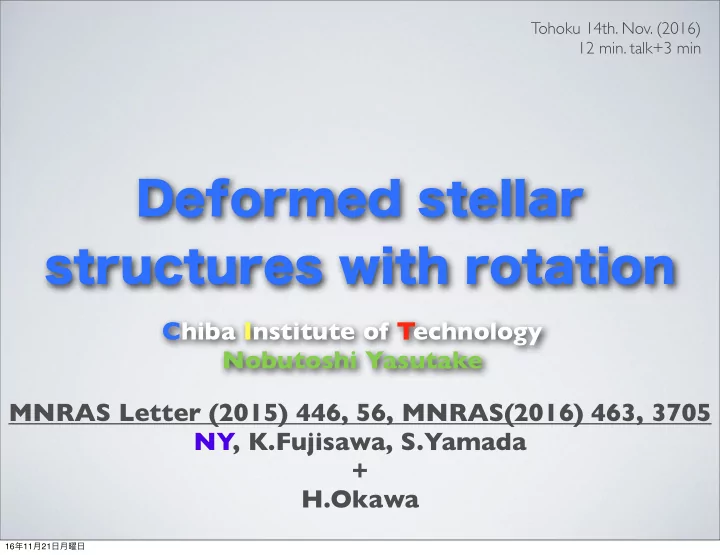 Tohoku 14th. Nov. (2016)
12 min. talk+3 min

Deformed stellar structures with rotation

Chiba Institute of Technology
Nobutoshi Yasutake

MNRAS Letter (2015) 446, 56, MNRAS(2016) 463, 3705
NY, K.Fujisawa, S.Yamada
+
H.Okawa

16年11月21日月曜日